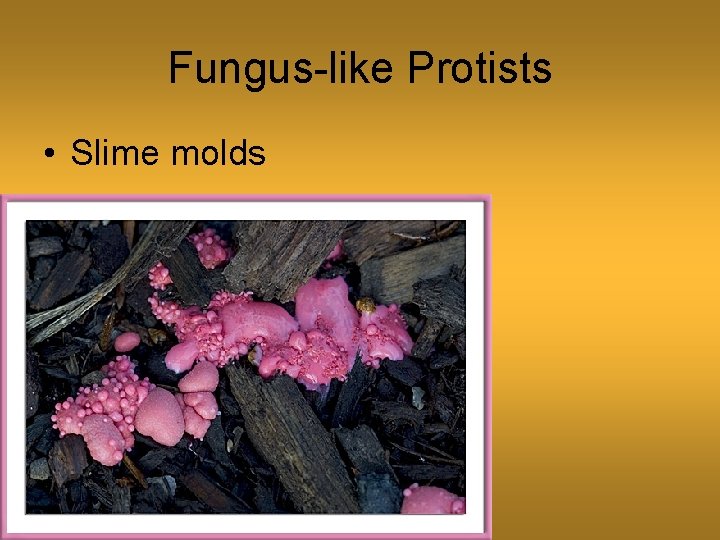 Fungus-like Protists

• Slime molds